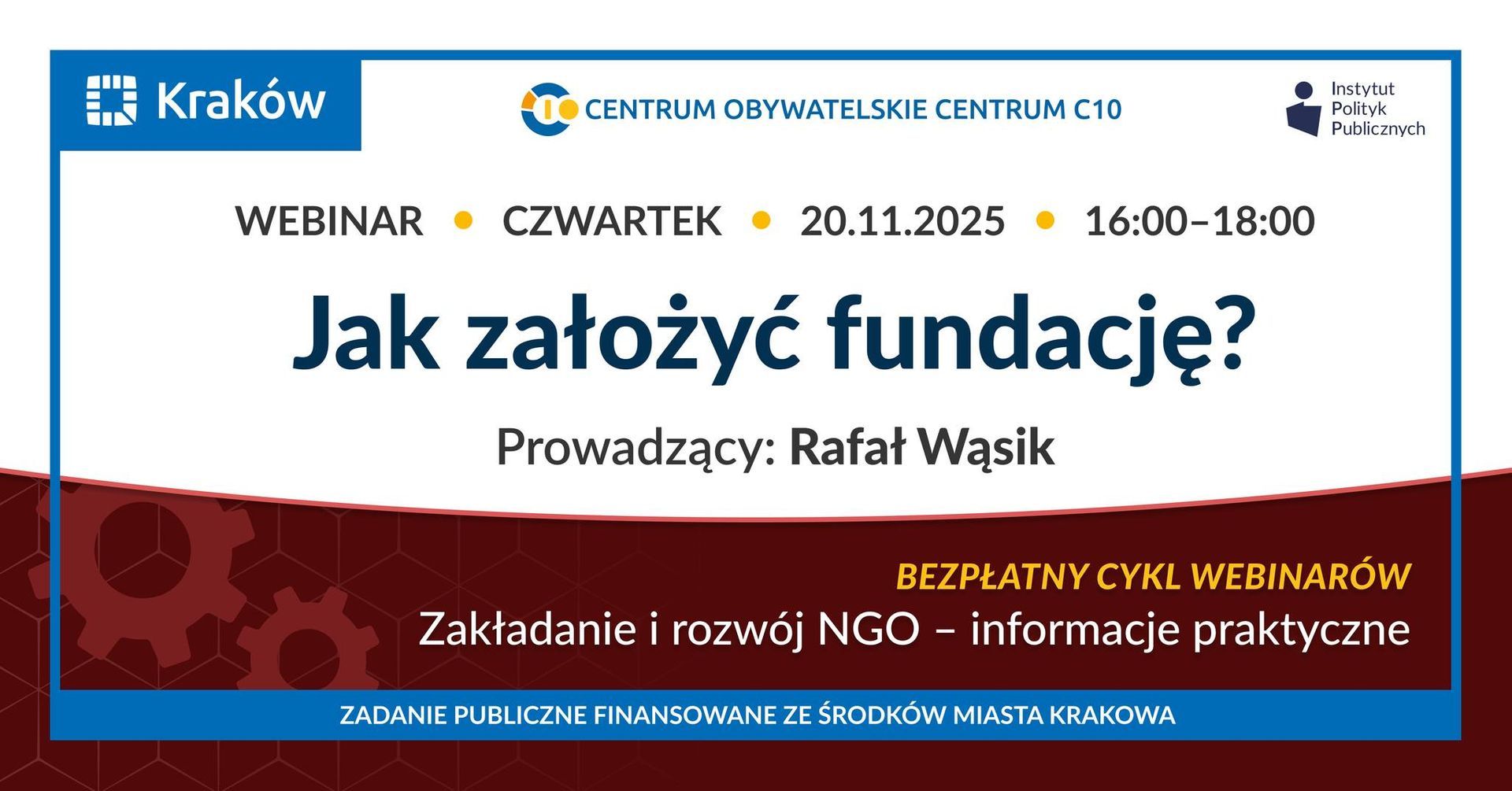 Kraków

CENTRUM OBYWATELSKIE CENTRUM C10

Instytut Polityk Publicznych

WEBINAR • CZWARTEK • 20.11.2025 • 16:00–18:00

Jak założyć fundację?

Prowadzący: Rafał Wąsik

BEZPŁATNY CYKL WEBINARÓW

Zakładanie i rozwój NGO – informacje praktyczne

ZADANIE PUBLICZNE FINANSOWANE ZE ŚRODKÓW MIASTA KRAKOWA